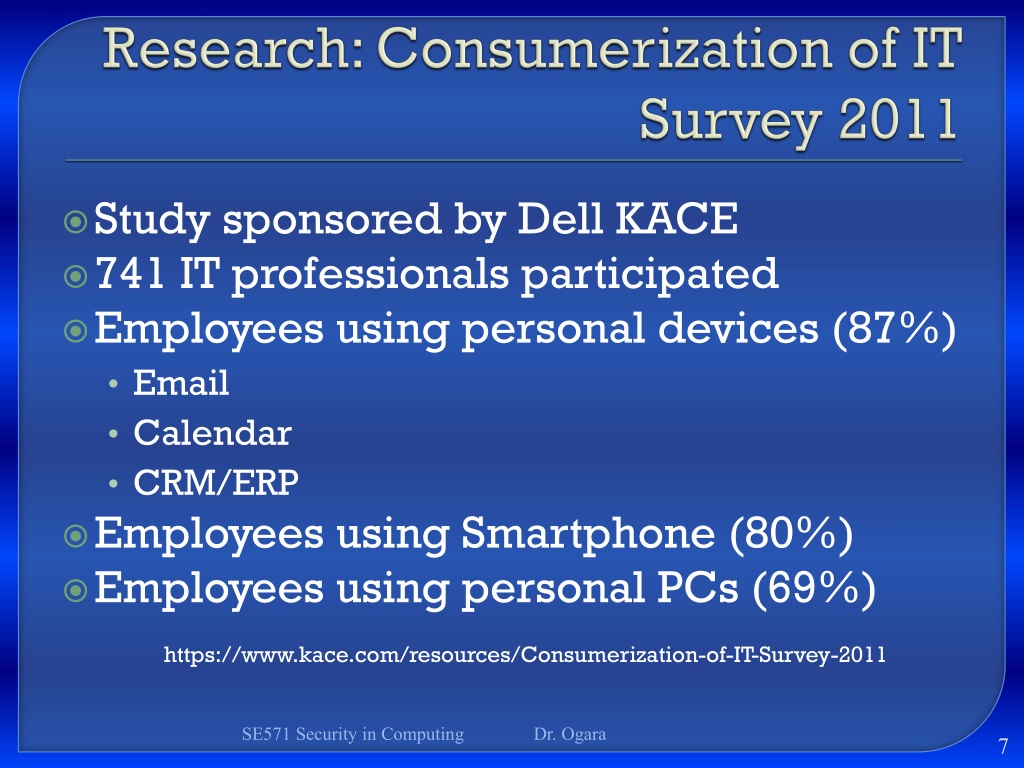 Research: Consumerization of IT Survey 2011

Study sponsored by Dell KACE
741 IT professionals participated
Employees using personal devices (87%)
• Email
• Calendar
• CRM/ERP
Employees using Smartphone (80%)
Employees using personal PCs (69%)

https://www.kace.com/resources/Consumerization-of-IT-Survey-2011

SE571 Security in Computing Dr. Ogara

7